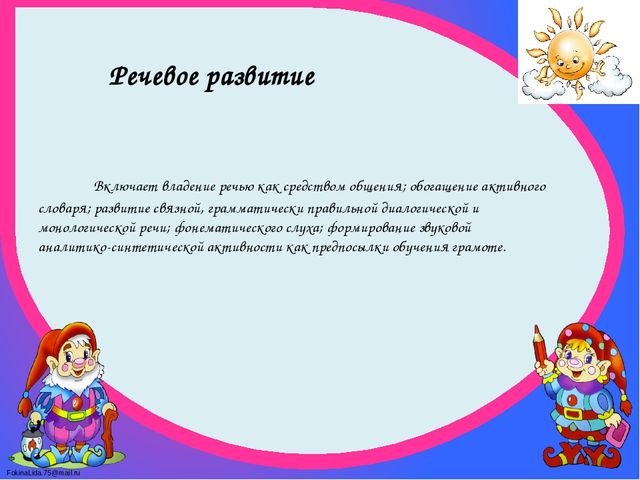 Речевое развитие

Включает владение речью как средством общения; обогащение активного словаря; развитие связной, грамматически правильной диалогической и монологической речи; фонематического слуха; формирование звуковой аналитико-синтетической активности как предпосылки обучения грамоте.

FokinaLida.75@mail.ru